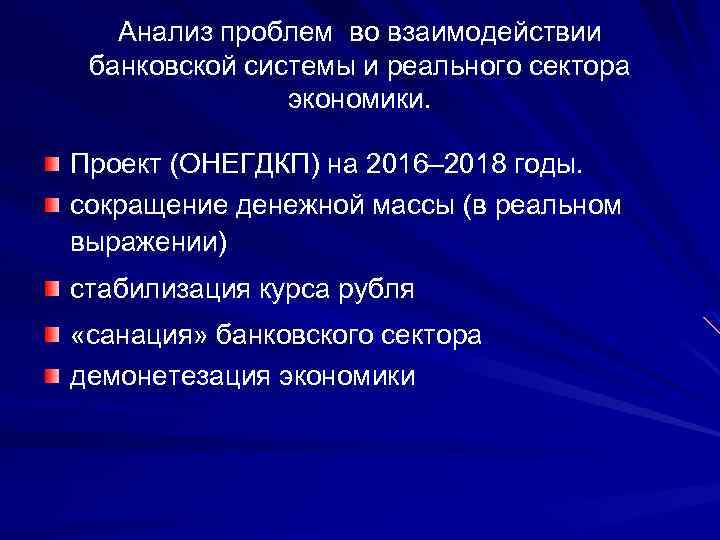 Анализ проблем во взаимодействии банковской системы и реального сектора экономики.

Проект (ОНЕГДКП) на 2016–2018 годы.
сокращение денежной массы (в реальном выражении)
стабилизация курса рубля
«санация» банковского сектора
демонетезация экономики